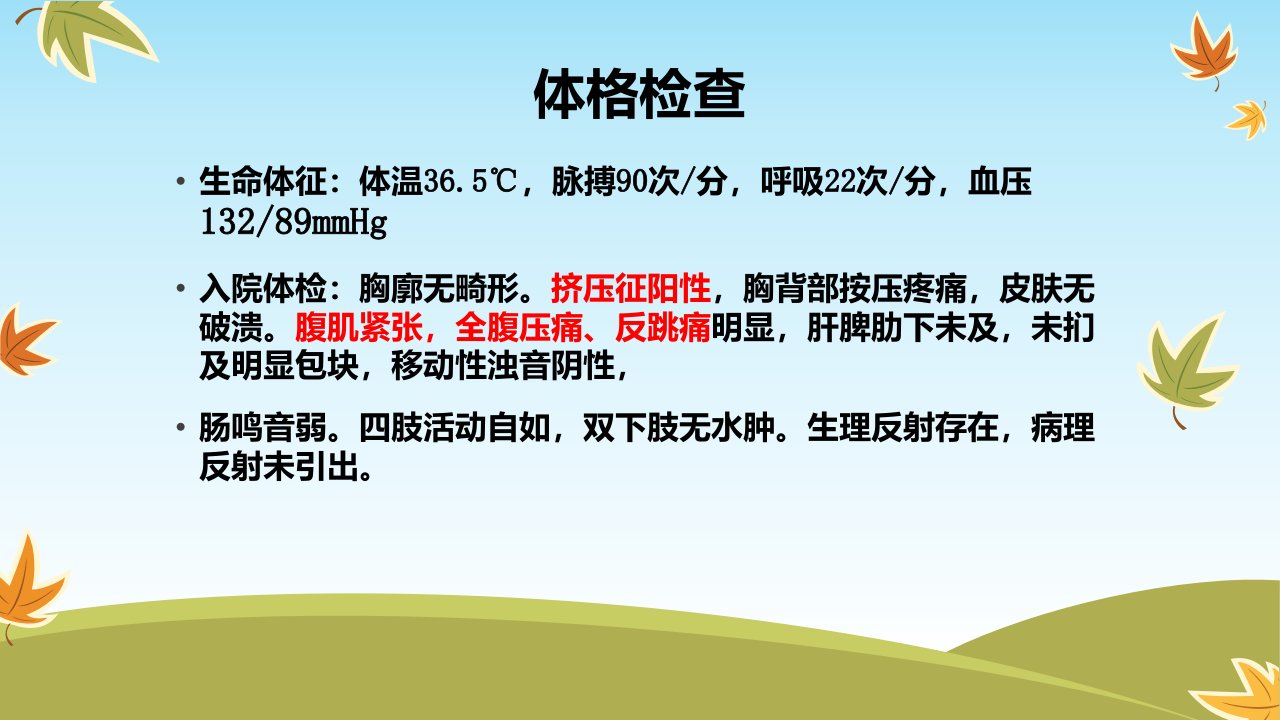 体格检查

• 生命体征：体温36.5℃，脉搏90次/分，呼吸22次/分，血压132/89mmHg

• 入院体检：胸廓无畸形。挤压征阳性，胸背部按压疼痛，皮肤无破溃。腹肌紧张，全腹压痛、反跳痛明显，肝脾肋下未及，未扪及明显包块，移动性浊音阴性，

• 肠鸣音弱。四肢活动自如，双下肢无水肿。生理反射存在，病理反射未引出。